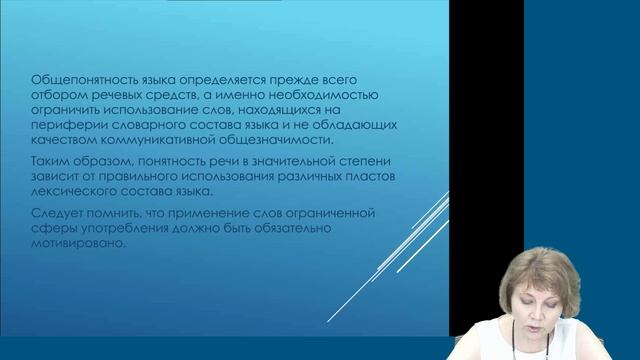 Общепонятность языка определяется прежде всего отбором речевых средств, а именно необходимостью ограничить использование слов, находящихся на периферии словарного состава языка и не обладающих качеством коммуникативной общезначимости.

Таким образом, понятность речи в значительной степени зависит от правильного использования различных пластов лексического состава языка.

Следует помнить, что применение слов ограниченной сферы употребления должно быть обязательно мотивировано.